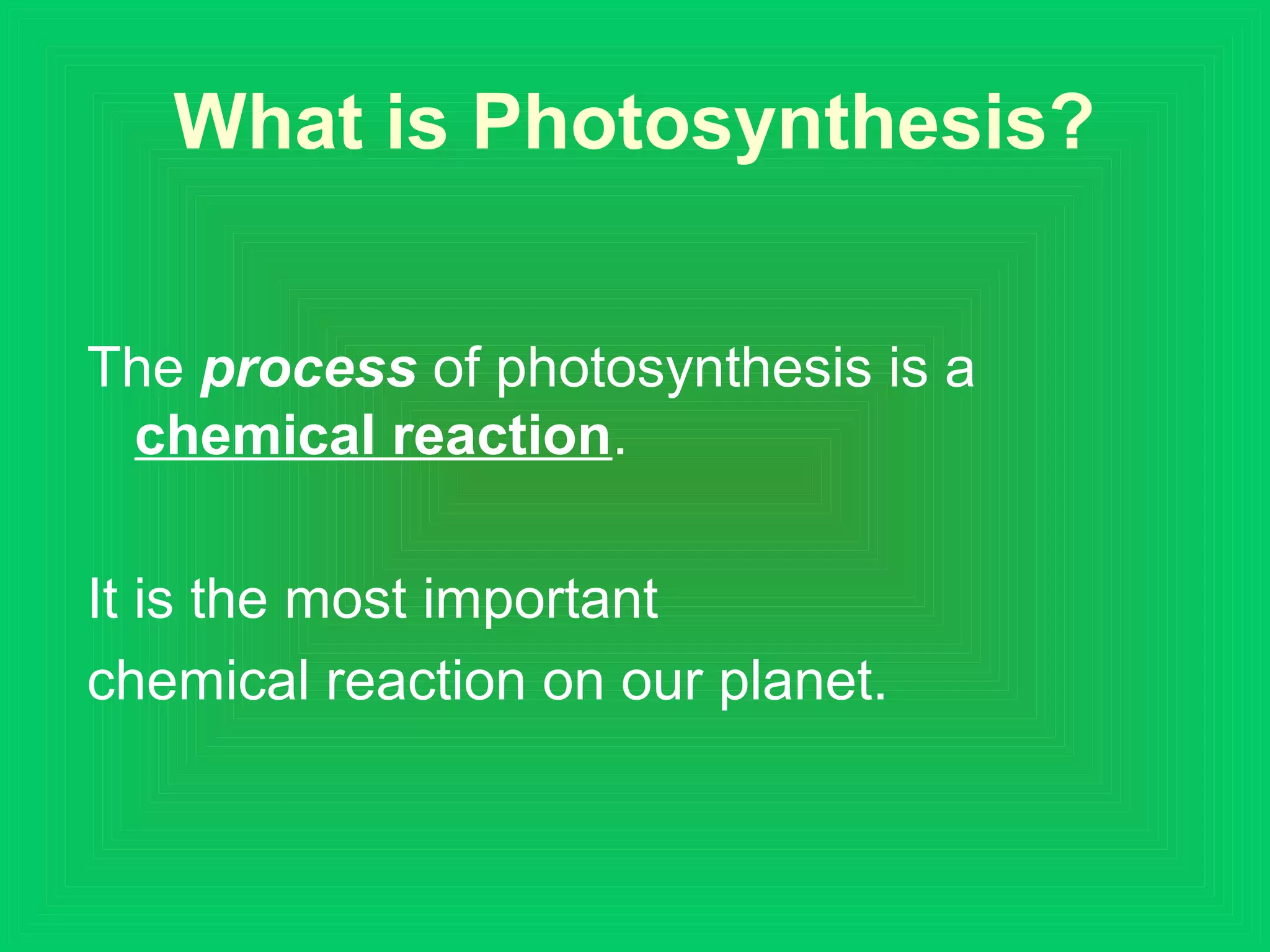 What is Photosynthesis?

The process of photosynthesis is a chemical reaction.

It is the most important chemical reaction on our planet.